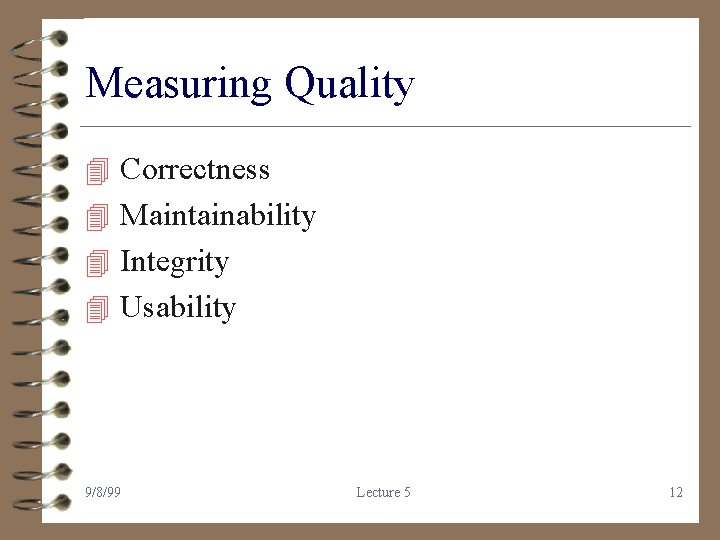 Measuring Quality

Correctness
Maintainability
Integrity
Usability

9/8/99 Lecture 5 12